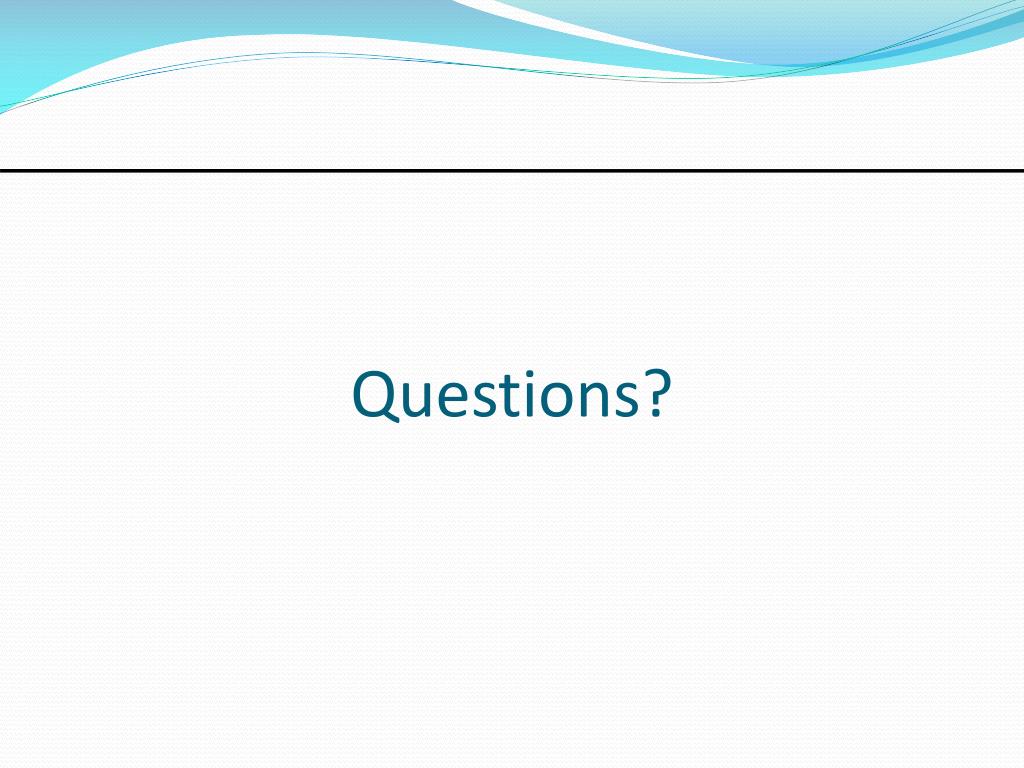 Questions?